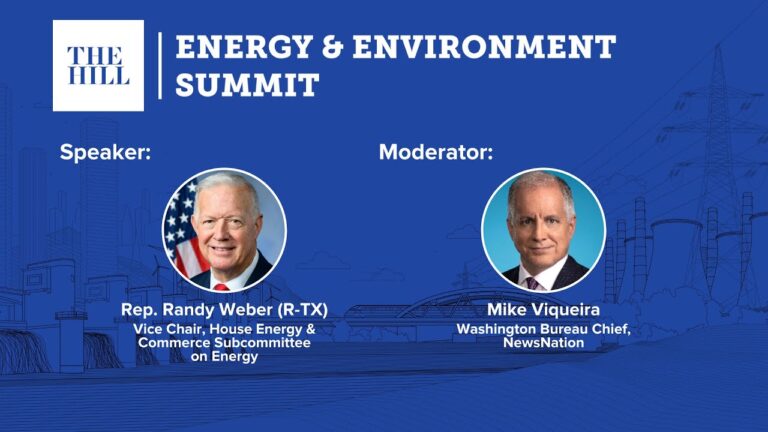 THE HILL

ENERGY & ENVIRONMENT SUMMIT

Speaker:

Rep. Randy Weber (R-TX)
Vice Chair, House Energy & Commerce Subcommittee on Energy

Moderator:

Mike Viqueira
Washington Bureau Chief, NewsNation